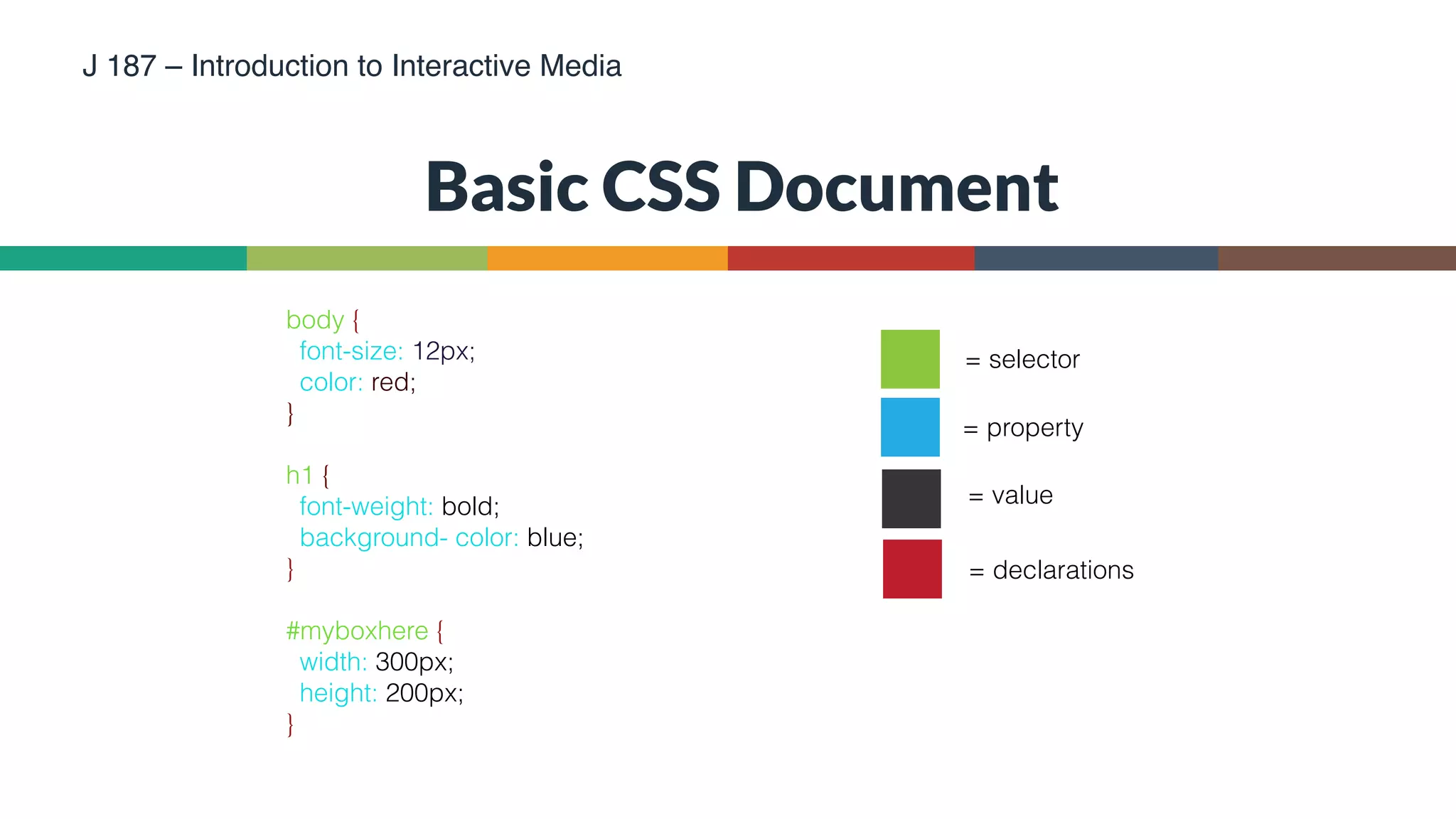 J 187 – Introduction to Interactive Media

Basic CSS Document

body {
font-size: 12px;
color: red;
}

h1 {
font-weight: bold;
background- color: blue;
}

#myboxhere {
width: 300px;
height: 200px;
}

= selector
= property
= value
= declarations